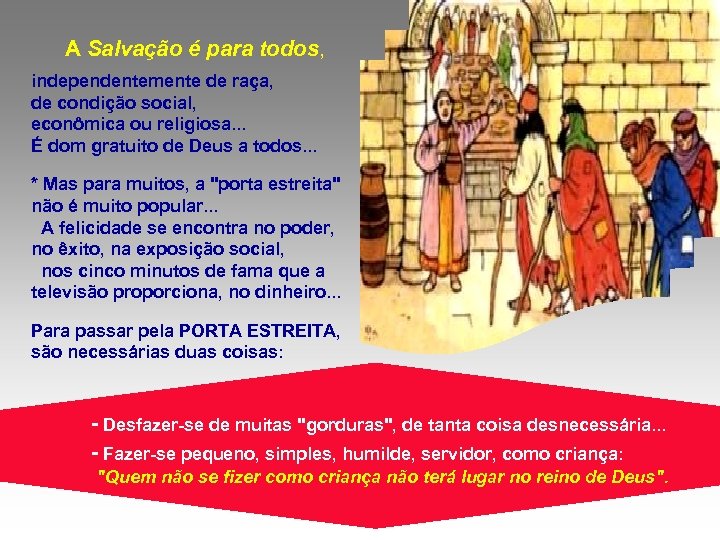 A Salvação é para todos,

independentemente de raça, de condição social, econômica ou religiosa... É dom gratuito de Deus a todos...

* Mas para muitos, a "porta estreita" não é muito popular... A felicidade se encontra no poder, no êxito, na exposição social, nos cinco minutos de fama que a televisão proporciona, no dinheiro...

Para passar pela PORTA ESTREITA, são necessárias duas coisas:

- Desfazer-se de muitas "gorduras", de tanta coisa desnecessária...

- Fazer-se pequeno, simples, humilde, servidor, como criança: "Quem não se fizer como criança não terá lugar no reino de Deus".